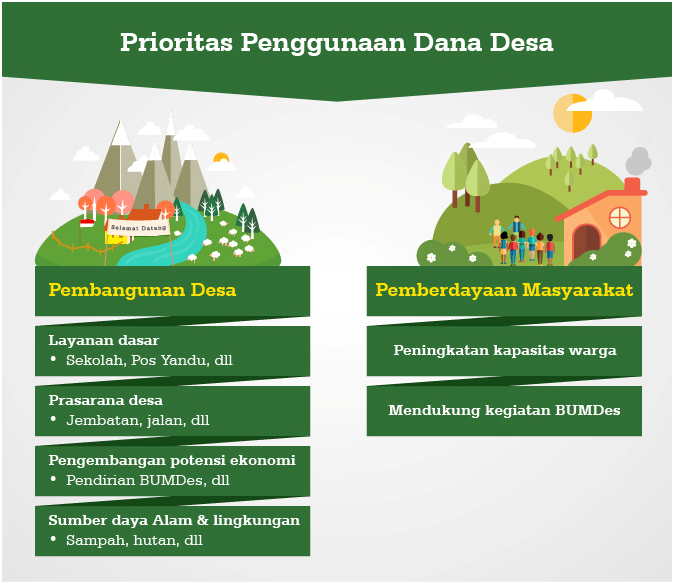 Prioritas Penggunaan Dana Desa

Selamat Datang

Pembangunan Desa

Layanan dasar
• Sekolah, Pos Yandu, dll

Prasarana desa
• Jembatan, jalan, dll

Pengembangan potensi ekonomi
• Pendirian BUMDes, dll

Sumber daya Alam & lingkungan
• Sampah, hutan, dll

Pemberdayaan Masyarakat

Peningkatan kapasitas warga

Mendukung kegiatan BUMDes